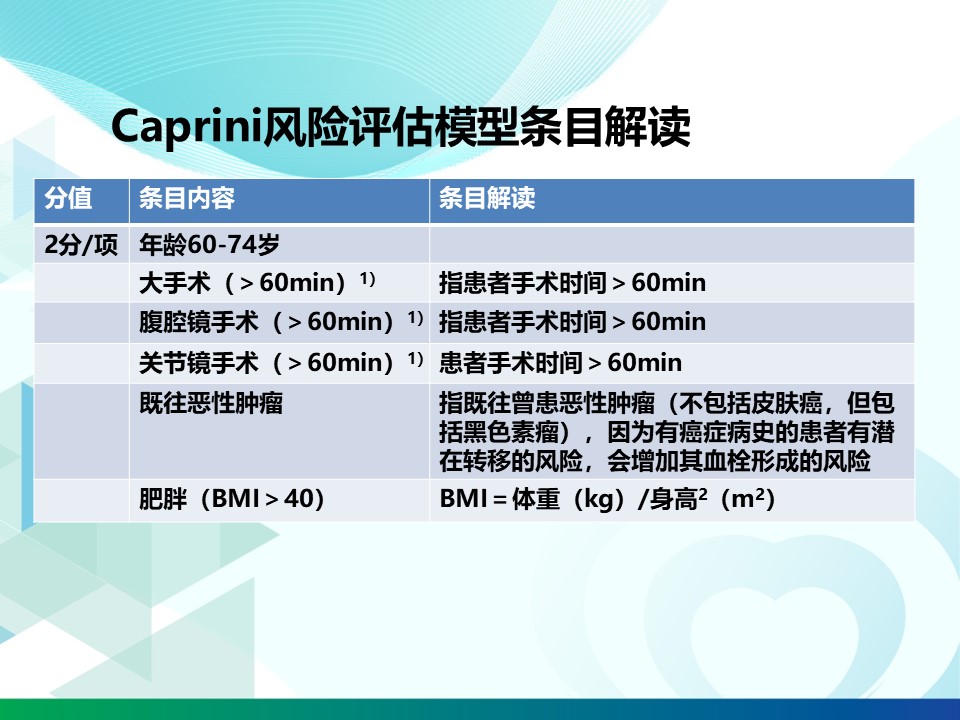 Caprini风险评估模型条目解读

| 分值 | 条目内容 | 条目解读 |
|---|---|---|
| 2分/项 | 年龄60-74岁 | |
| | 大手术（＞60min）$^{1)}$ | 指患者手术时间＞60min |
| | 腹腔镜手术（＞60min）$^{1)}$ | 指患者手术时间＞60min |
| | 关节镜手术（＞60min）$^{1)}$ | 患者手术时间＞60min |
| | 既往恶性肿瘤 | 指既往曾患恶性肿瘤（不包括皮肤癌，但包括黑色素瘤），因为有癌症病史的患者有潜在转移的风险，会增加其血栓形成的风险 |
| | 肥胖（BMI＞40） | BMI＝体重（kg）/身高$^2$（m$^2$） |